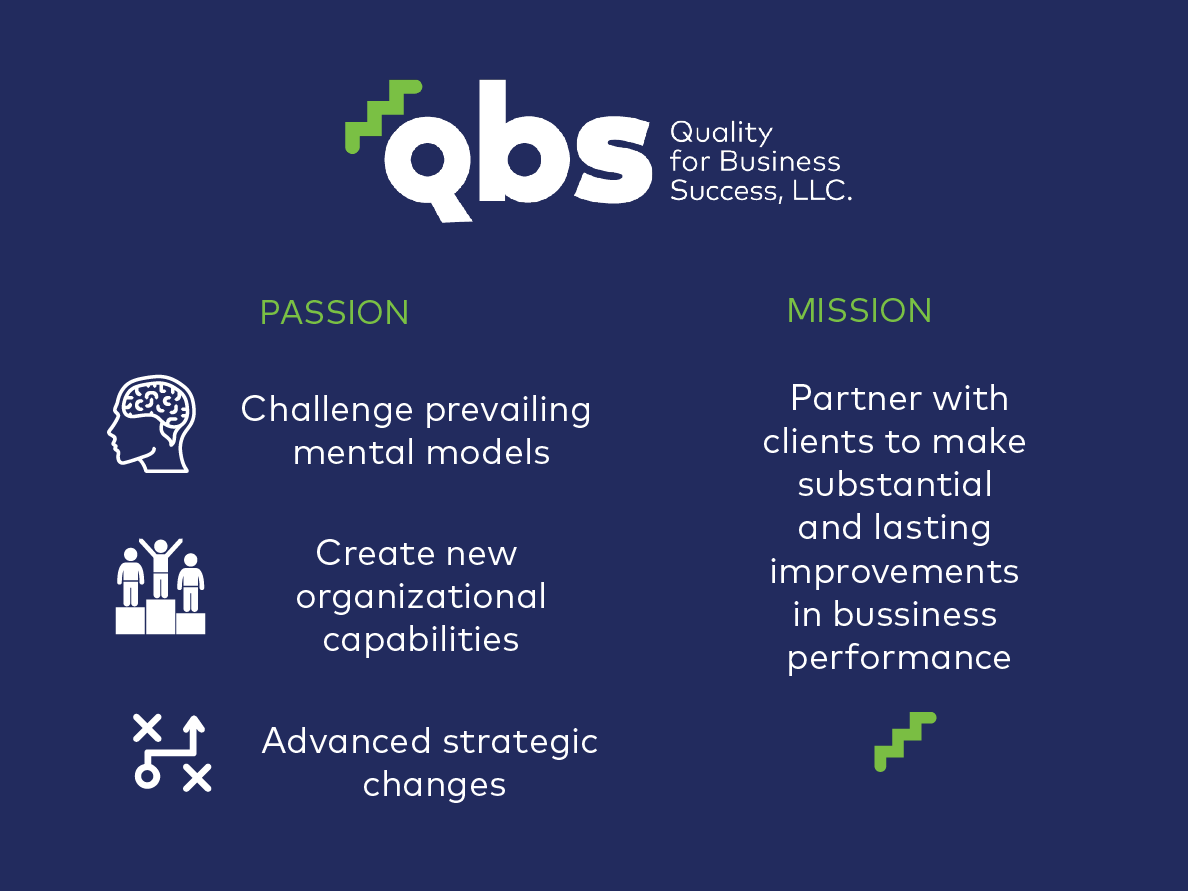 qbs Quality for Business Success, LLC.

PASSION

Challenge prevailing mental models

Create new organizational capabilities

Advanced strategic changes

MISSION

Partner with clients to make substantial and lasting improvements in bussiness performance